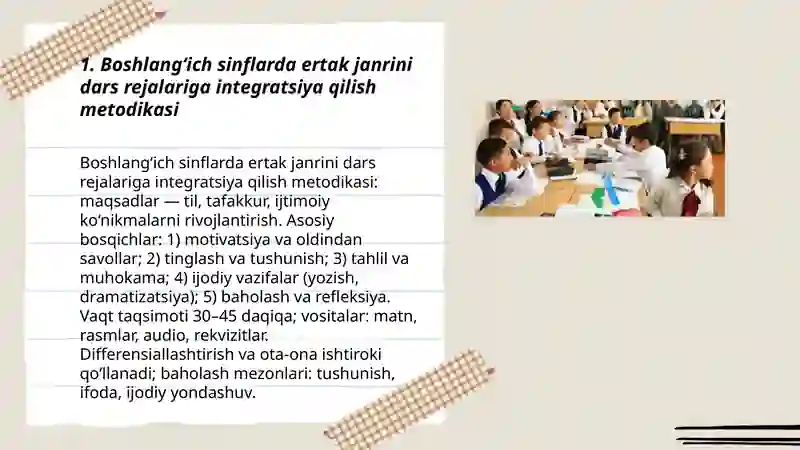 1. Boshlang‘ich sinflarda ertak janrini dars rejalariga integratsiya qilish metodikasi

Boshlang‘ich sinflarda ertak janrini dars rejalariga integratsiya qilish metodikasi: maqsadlar — til, tafakkur, ijtimoiy ko‘nikmalarni rivojlantirish. Asosiy bosqichlar: 1) motivatsiya va oldindan savollar; 2) tinglash va tushunish; 3) tahlil va muhokama; 4) ijodiy vazifalar (yozish, dramatizatsiya); 5) baholash va refleksiya. Vaqt taqsimoti 30–45 daqiqa; vositalar: matn, rasmlar, audio, rekvizitlar. Differensiallashtirish va ota-ona ishtiroki qo‘llanadi; baholash mezonlari: tushunish, ifoda, ijodiy yondashuv.